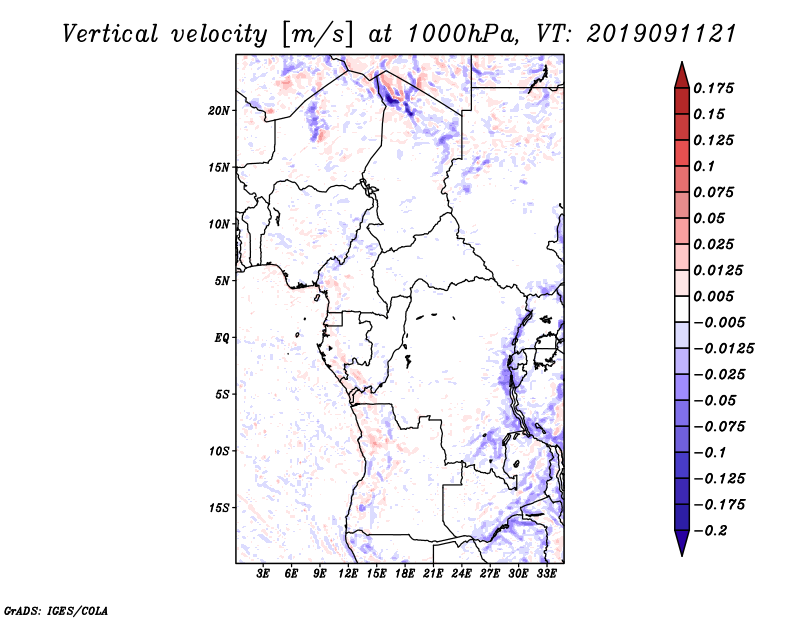 Vertical velocity [m/s] at 1000hPa, VT: 2019091121

20N
15N
10N
5N
EQ
5S
10S
15S

3E 6E 9E 12E 15E 18E 21E 24E 27E 30E 33E

0.175
0.15
0.125
0.1
0.075
0.05
0.025
0.0125
0.005
−0.005
−0.0125
−0.025
−0.05
−0.075
−0.1
−0.125
−0.175
−0.2

GrADS: IGES/COLA